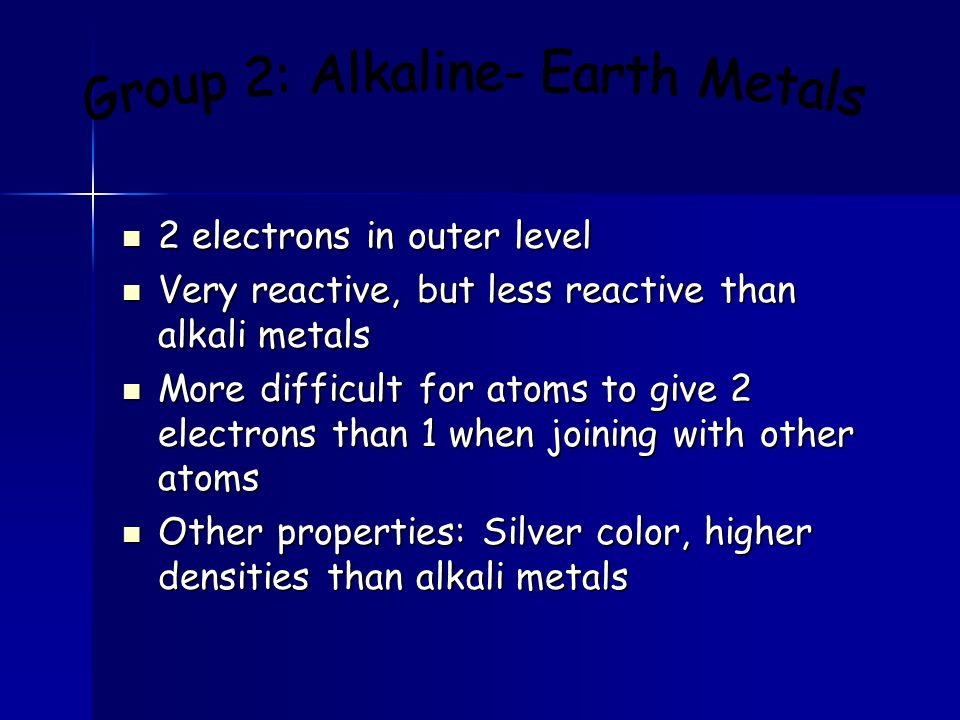 Group 2: Alkaline- Earth Metals

- 2 electrons in outer level
- Very reactive, but less reactive than alkali metals
- More difficult for atoms to give 2 electrons than 1 when joining with other atoms
- Other properties: Silver color, higher densities than alkali metals